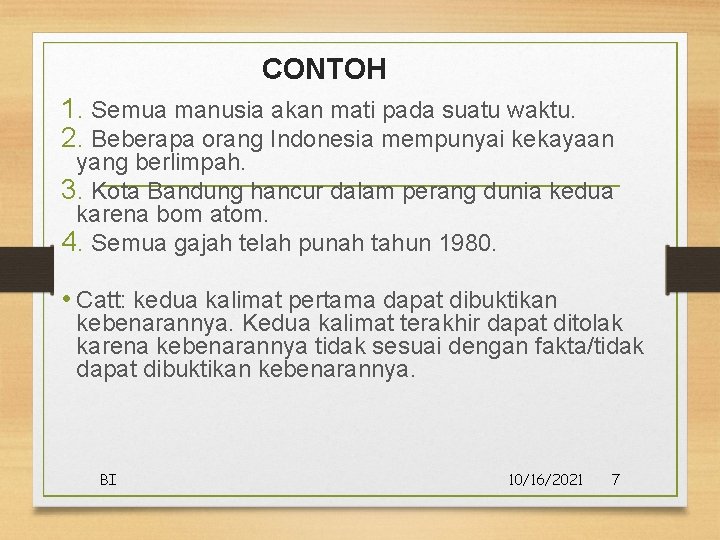 CONTOH

1. Semua manusia akan mati pada suatu waktu.
2. Beberapa orang Indonesia mempunyai kekayaan yang berlimpah.
3. Kota Bandung hancur dalam perang dunia kedua karena bom atom.
4. Semua gajah telah punah tahun 1980.

• Catt: kedua kalimat pertama dapat dibuktikan kebenarannya. Kedua kalimat terakhir dapat ditolak karena kebenarannya tidak sesuai dengan fakta/tidak dapat dibuktikan kebenarannya.

BI

10/16/2021 7